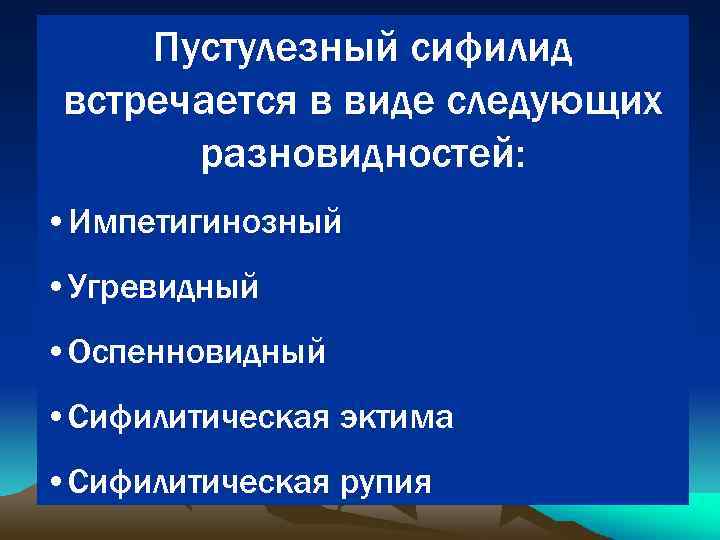 Пустулезный сифилид встречается в виде следующих разновидностей:

• Импетигинозный
• Угревидный
• Оспенновидный
• Сифилитическая эктима
• Сифилитическая рупия